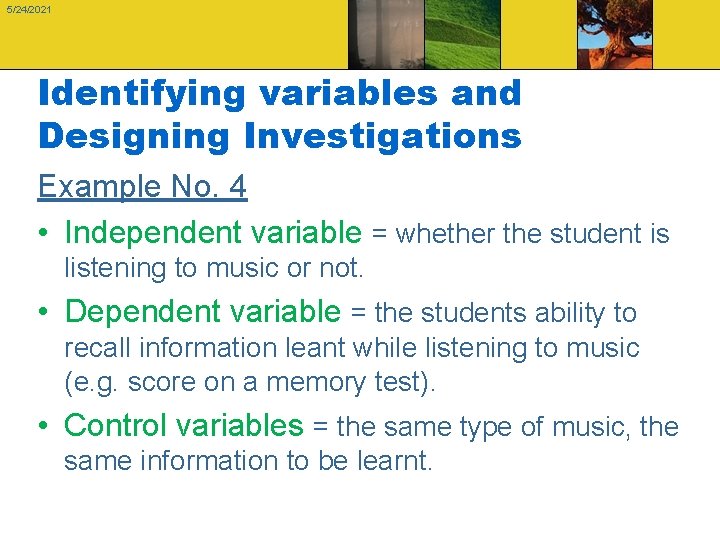 5/24/2021

Identifying variables and Designing Investigations

Example No. 4

• Independent variable = whether the student is listening to music or not.

• Dependent variable = the students ability to recall information leant while listening to music (e.g. score on a memory test).

• Control variables = the same type of music, the same information to be learnt.